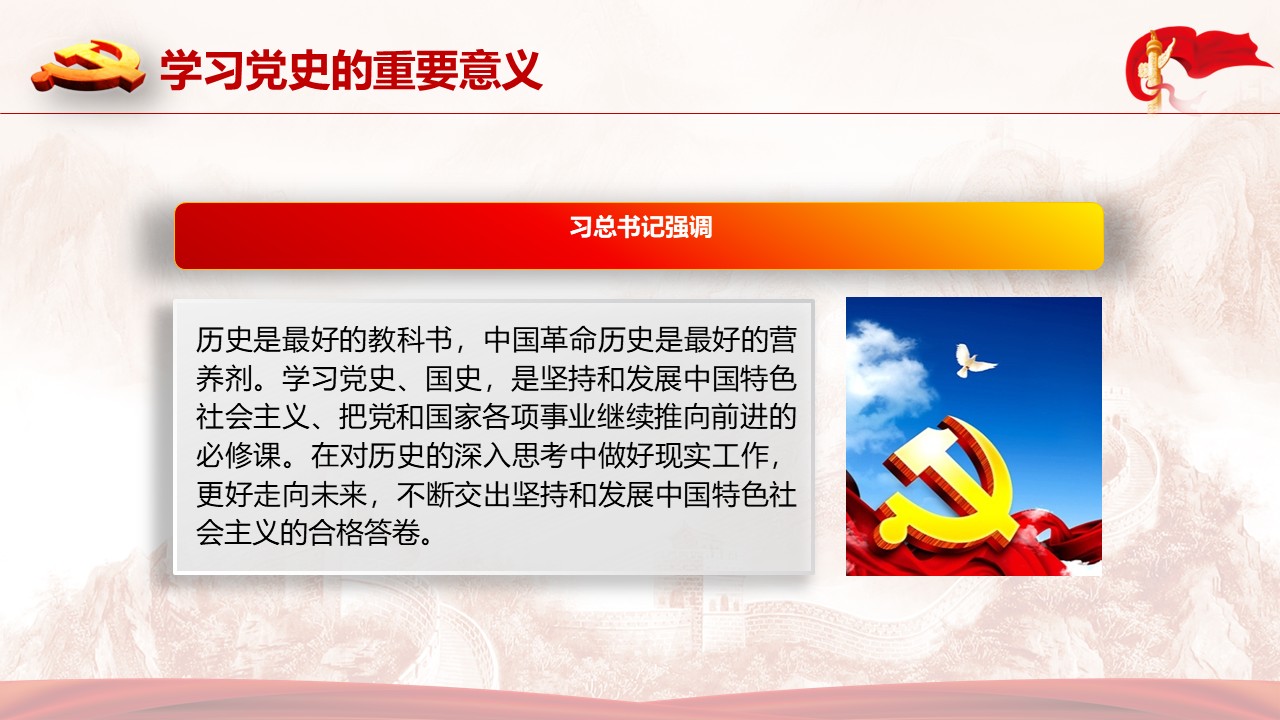 学习党史的重要意义

习总书记强调

历史是最好的教科书，中国革命历史是最好的营养剂。学习党史、国史，是坚持和发展中国特色社会主义、把党和国家各项事业继续推向前进的必修课。在对历史的深入思考中做好现实工作，更好走向未来，不断交出坚持和发展中国特色社会主义的合格答卷。